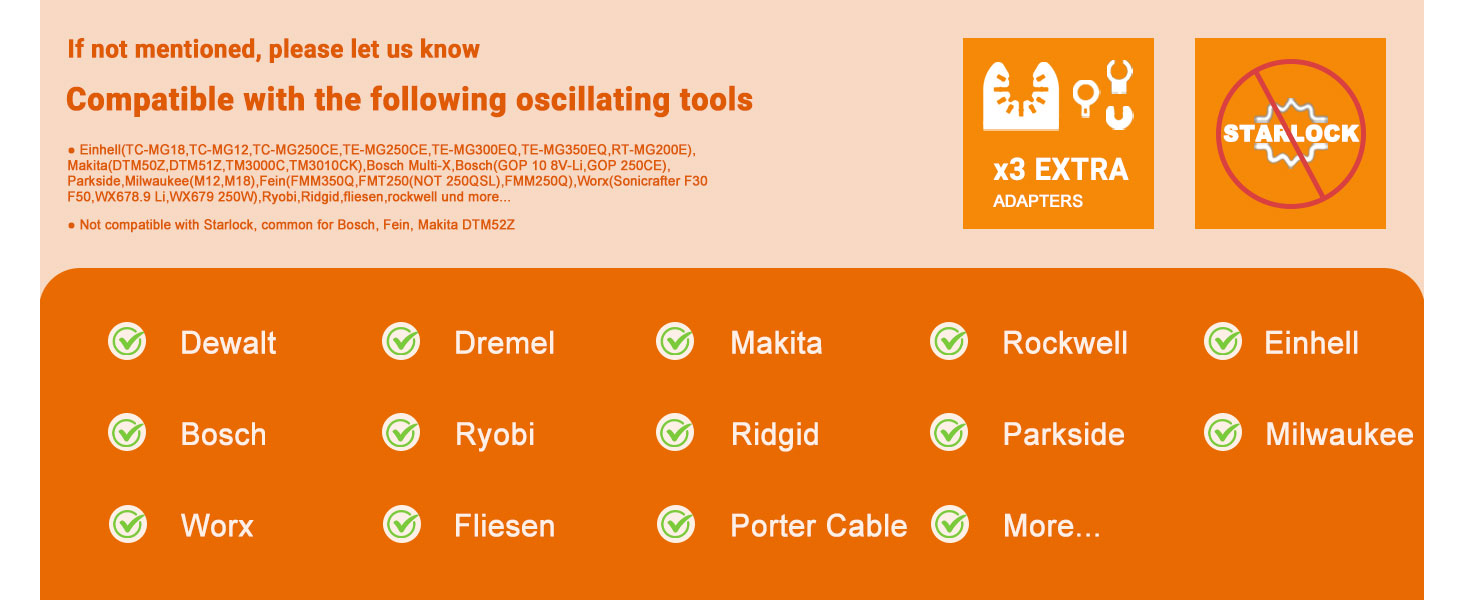 If not mentioned, please let us know

Compatible with the following oscillating tools

● Einhell(TC-MG18,TC-MG12,TC-MG250CE,TE-MG250CE,TE-MG300EQ,TE-MG350EQ,RT-MG200E), Makita(DTM50Z,DTM51Z,TM3000C,TM3010CK),Bosch Multi-X,Bosch(GOP 10 8V-Li,GOP 250CE), Parkside,Milwaukee(M12,M18),Fein(FMM350Q,FMT250(NOT 250QSL),FMM250Q),Worx(Sonicrafter F30 F50,WX678.9 Li,WX679 250W),Ryobi,Ridgid,fliesen,rockwell und more...

● Not compatible with Starlock, common for Bosch, Fein, Makita DTM52Z

x3 EXTRA
ADAPTERS

STARLOCK

Dewalt
Dremel
Makita
Rockwell
Einhell

Bosch
Ryobi
Ridgid
Parkside
Milwaukee

Worx
Fliesen
Porter Cable
More...